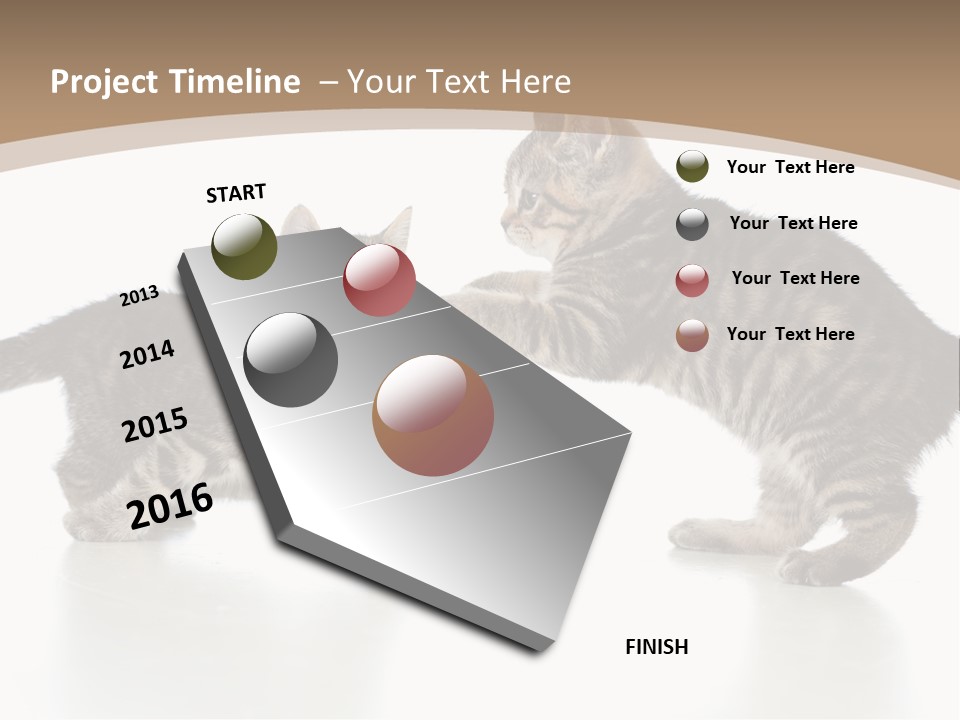 Project Timeline – Your Text Here

START

2013

2014

2015

2016

FINISH

Your Text Here

Your Text Here

Your Text Here

Your Text Here